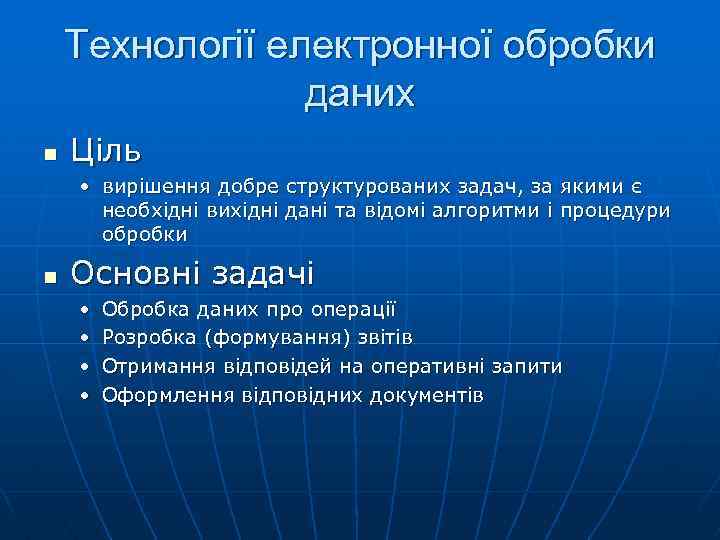 Технології електронної обробки даних

■ Ціль
• вирішення добре структурованих задач, за якими є необхідні вихідні дані та відомі алгоритми і процедури обробки

■ Основні задачі
• Обробка даних про операції
• Розробка (формування) звітів
• Отримання відповідей на оперативні запити
• Оформлення відповідних документів